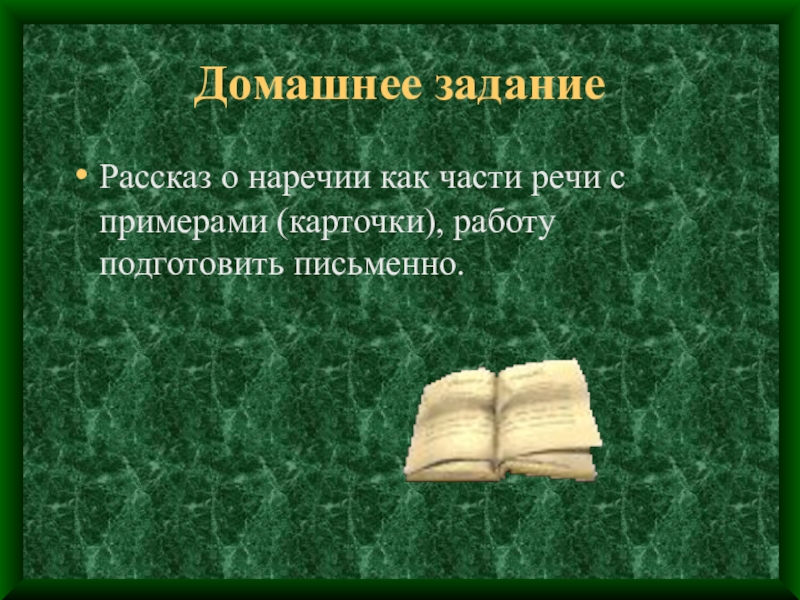 Домашнее задание

• Рассказ о наречии как части речи с примерами (карточки), работу подготовить письменно.